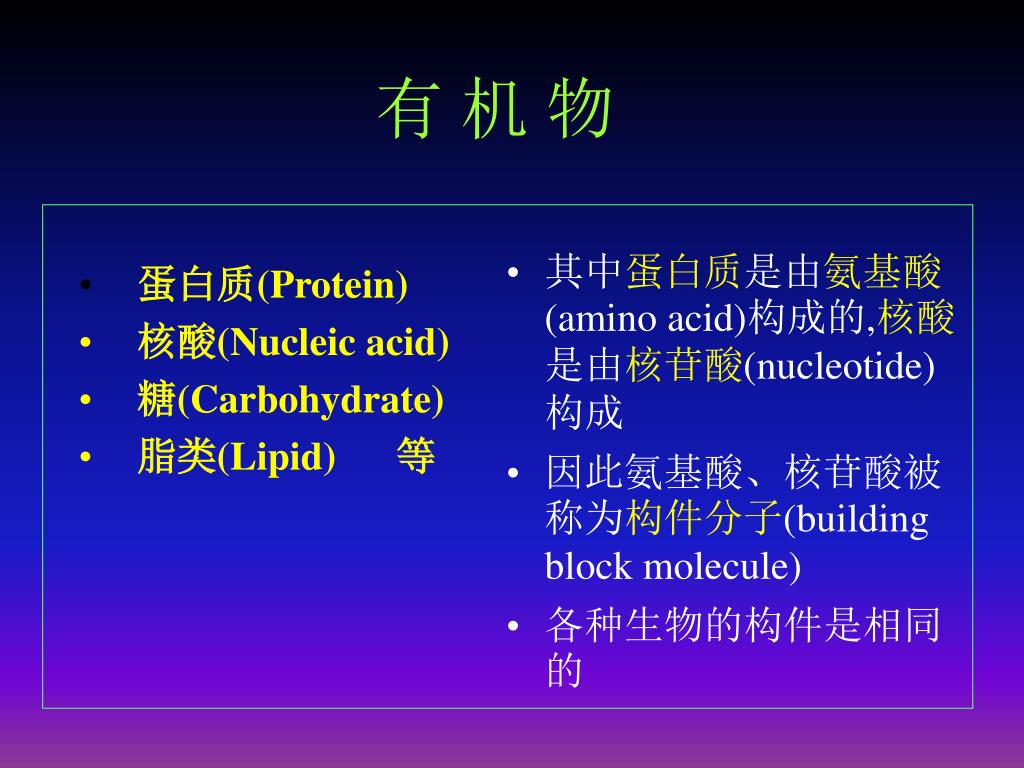 有 机 物

• 蛋白质(Protein)
• 核酸(Nucleic acid)
• 糖(Carbohydrate)
• 脂类(Lipid) 等

• 其中蛋白质是由氨基酸(amino acid)构成的,核酸是由核苷酸(nucleotide)构成
• 因此氨基酸、核苷酸被称为构件分子(building block molecule)
• 各种生物的构件是相同的